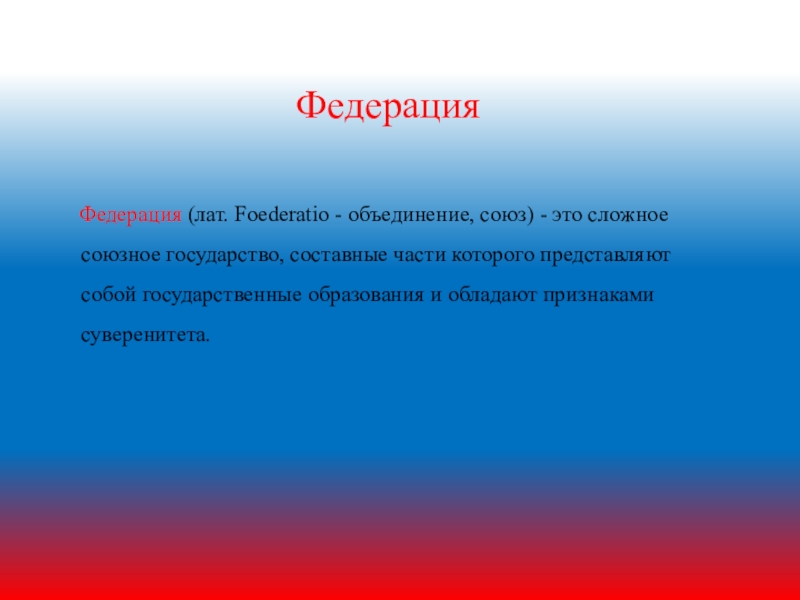 Федерация

Федерация (лат. Foederatio - объединение, союз) - это сложное союзное государство, составные части которого представляют собой государственные образования и обладают признаками суверенитета.